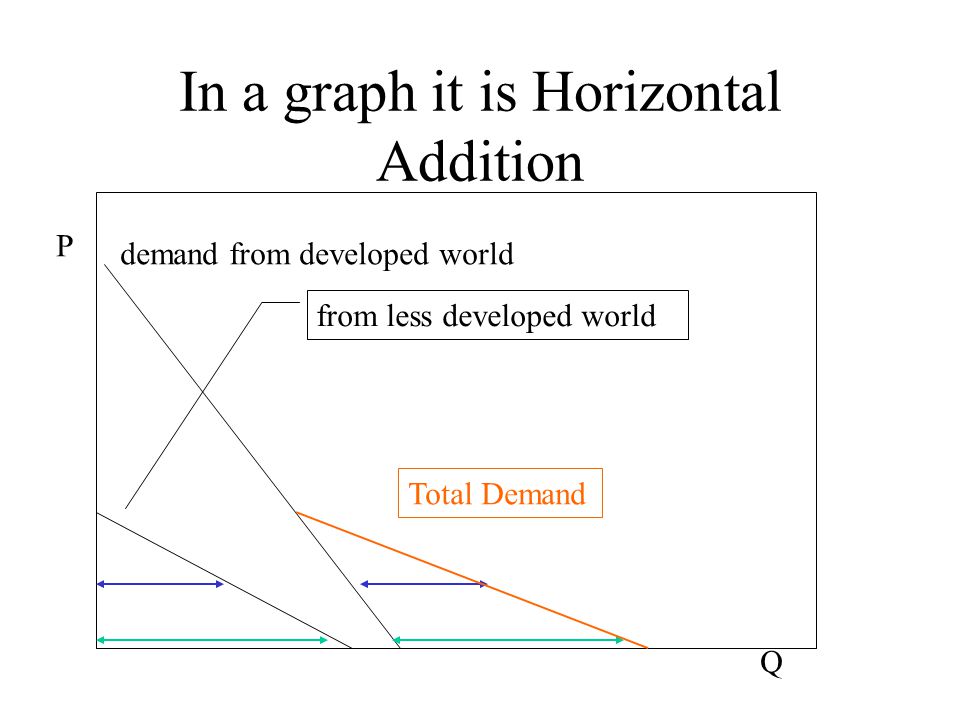 In a graph it is Horizontal Addition

P

demand from developed world

from less developed world

Total Demand

Q